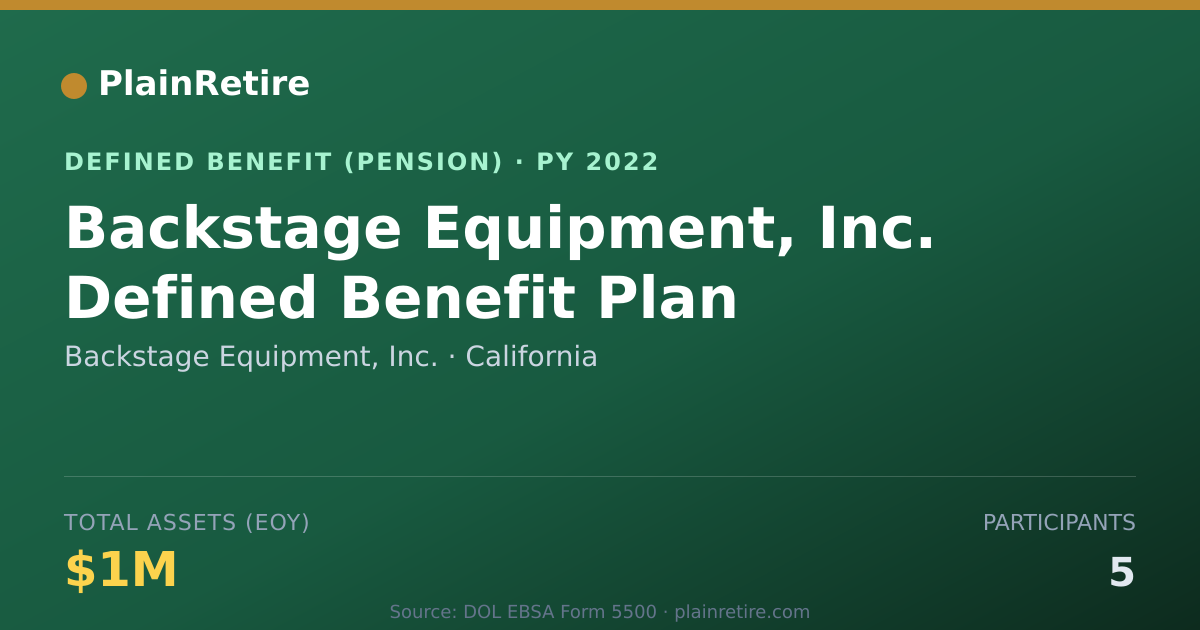 PlainRetire

DEFINED BENEFIT (PENSION) · PY 2022

Backstage Equipment, Inc. Defined Benefit Plan

Backstage Equipment, Inc. · California

TOTAL ASSETS (EOY)

$1M

PARTICIPANTS

5

Source: DOL EBSA Form 5500 · plainretire.com